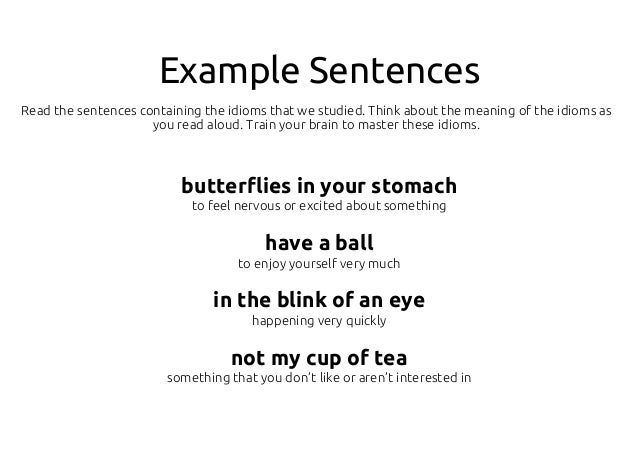 Example Sentences

Read the sentences containing the idioms that we studied. Think about the meaning of the idioms as you read aloud. Train your brain to master these idioms.

butterflies in your stomach
to feel nervous or excited about something

have a ball
to enjoy yourself very much

in the blink of an eye
happening very quickly

not my cup of tea
something that you don't like or aren't interested in